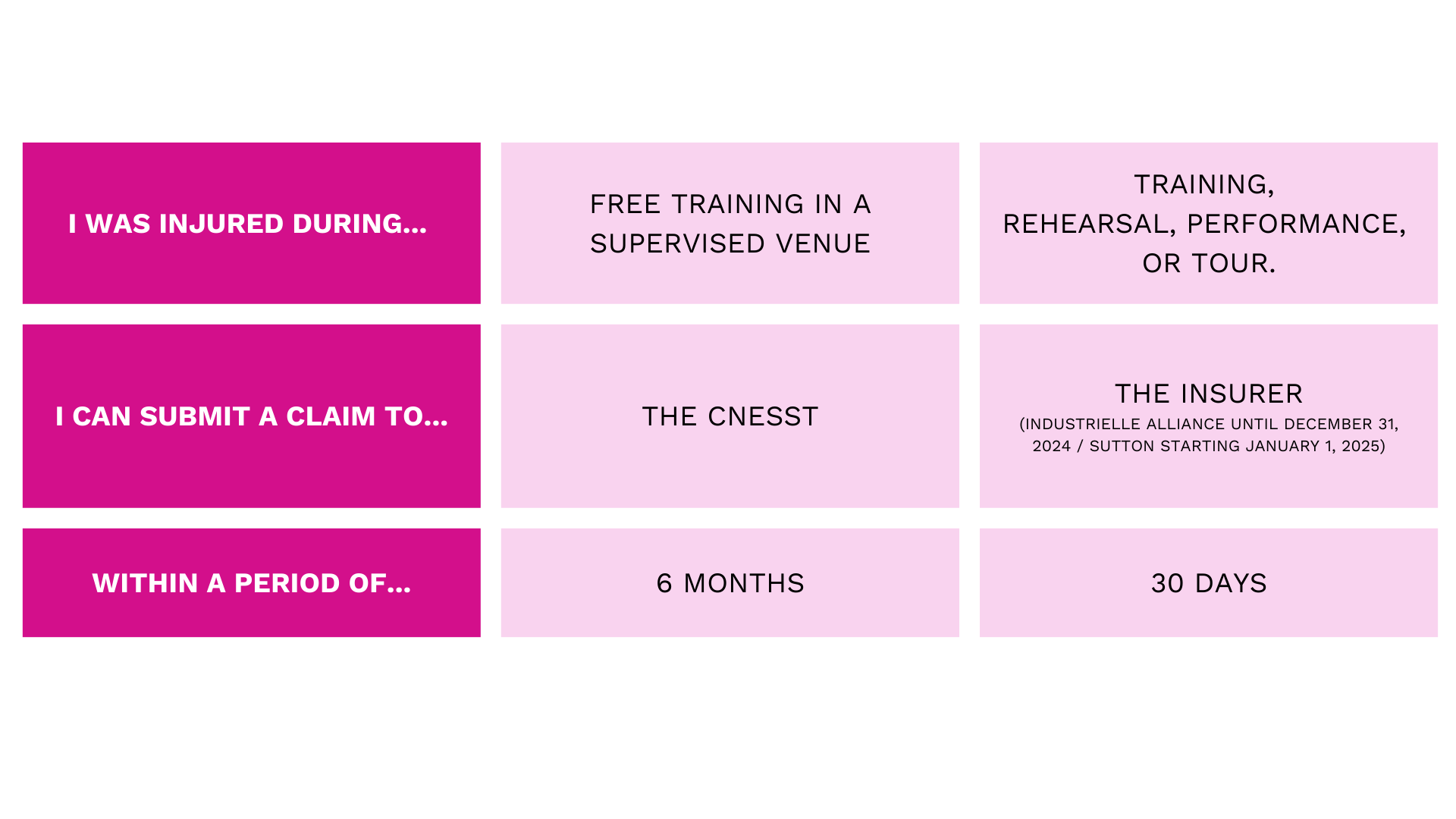 | I WAS INJURED DURING... | FREE TRAINING IN A SUPERVISED VENUE | TRAINING, REHEARSAL, PERFORMANCE, OR TOUR. |
|---|---|---|
| I CAN SUBMIT A CLAIM TO... | THE CNESST | THE INSURER (INDUSTRIELLE ALLIANCE UNTIL DECEMBER 31, 2024 / SUTTON STARTING JANUARY 1, 2025) |
| WITHIN A PERIOD OF... | 6 MONTHS | 30 DAYS |